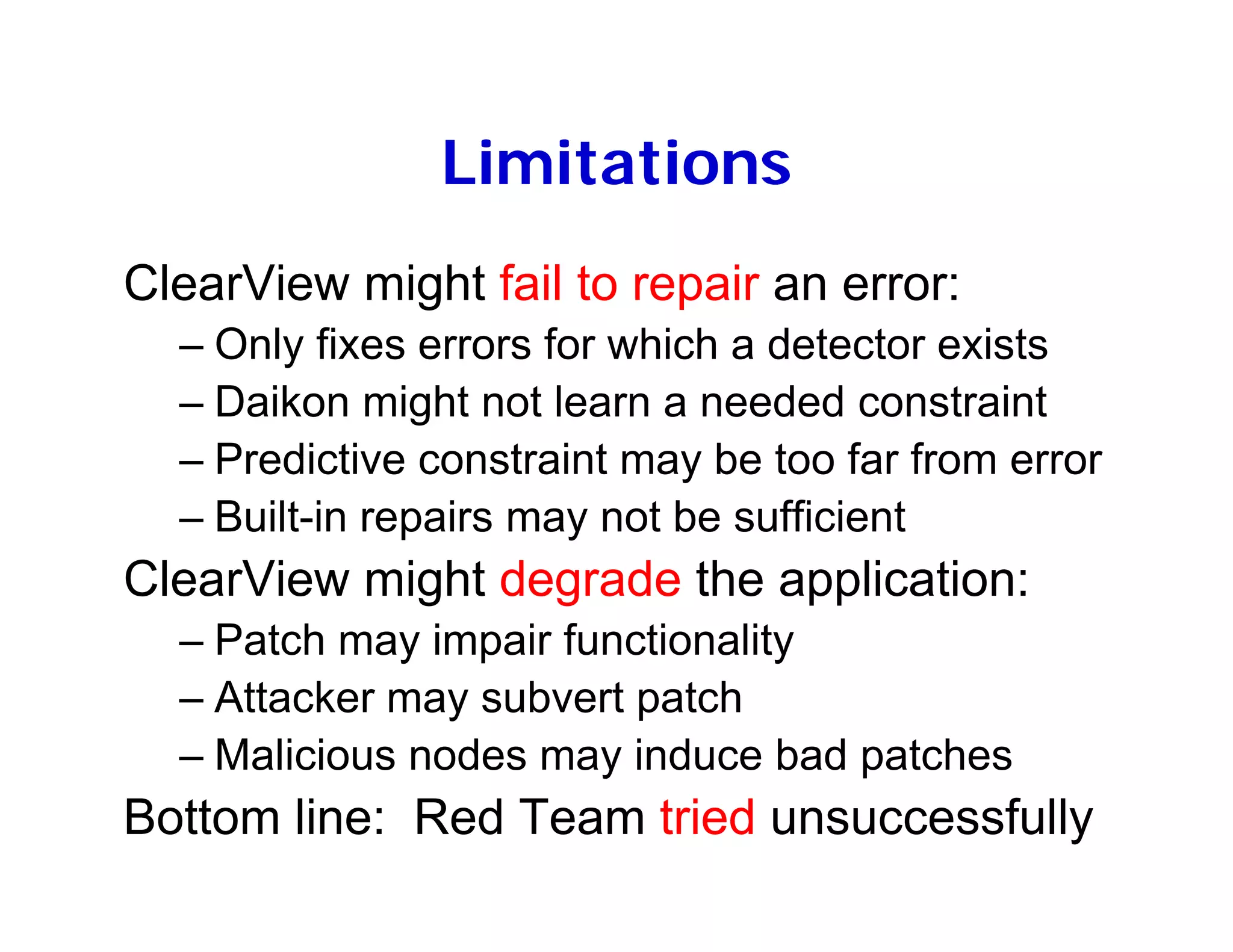 Limitations

ClearView might fail to repair an error:

– Only fixes errors for which a detector exists
– Daikon might not learn a needed constraint
– Predictive constraint may be too far from error
– Built-in repairs may not be sufficient

ClearView might degrade the application:

– Patch may impair functionality
– Attacker may subvert patch
– Malicious nodes may induce bad patches

Bottom line: Red Team tried unsuccessfully